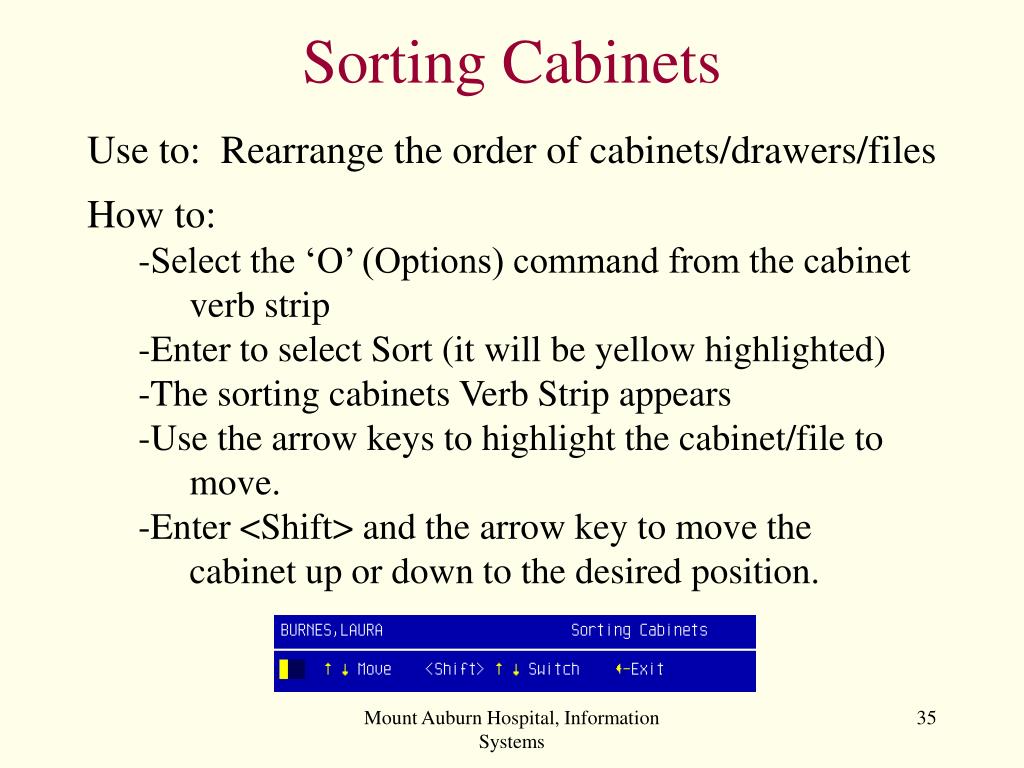 Sorting Cabinets

Use to: Rearrange the order of cabinets/drawers/files

How to:

-Select the ‘O’ (Options) command from the cabinet verb strip

-Enter to select Sort (it will be yellow highlighted)

-The sorting cabinets Verb Strip appears

-Use the arrow keys to highlight the cabinet/file to move.

-Enter <Shift> and the arrow key to move the cabinet up or down to the desired position.

BURNES,LAURA Sorting Cabinets

↑ ↓ Move <Shift> ↑ ↓ Switch ←-Exit

Mount Auburn Hospital, Information Systems

35